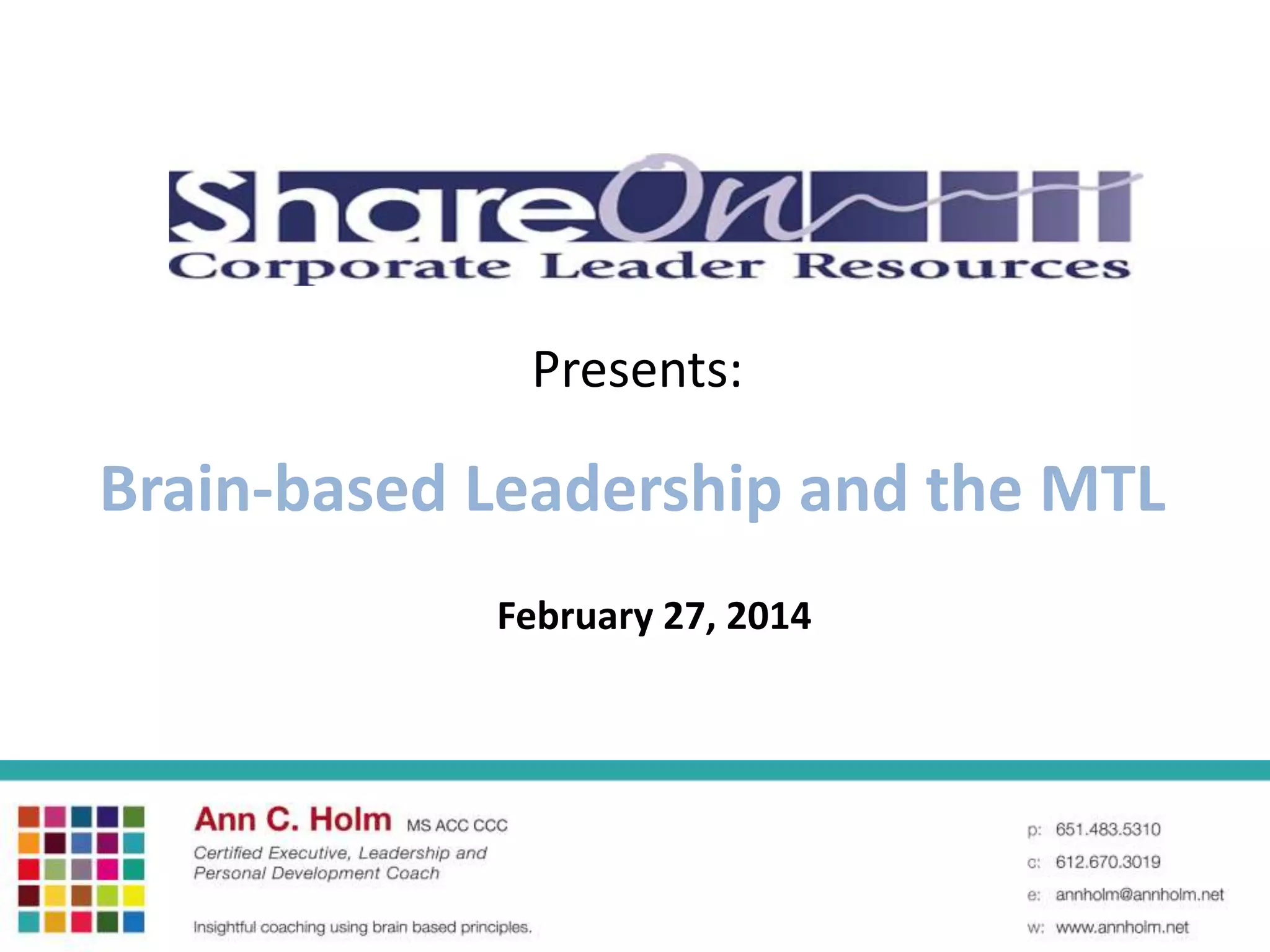 ShareOn
Corporate Leader Resources

Presents:

Brain-based Leadership and the MTL

February 27, 2014

Ann C. Holm MS ACC CCC
Certified Executive, Leadership and Personal Development Coach

Insightful coaching using brain based principles.

p: 651.483.5310
c: 612.670.3019
e: annholm@annholm.net
w: www.annholm.net